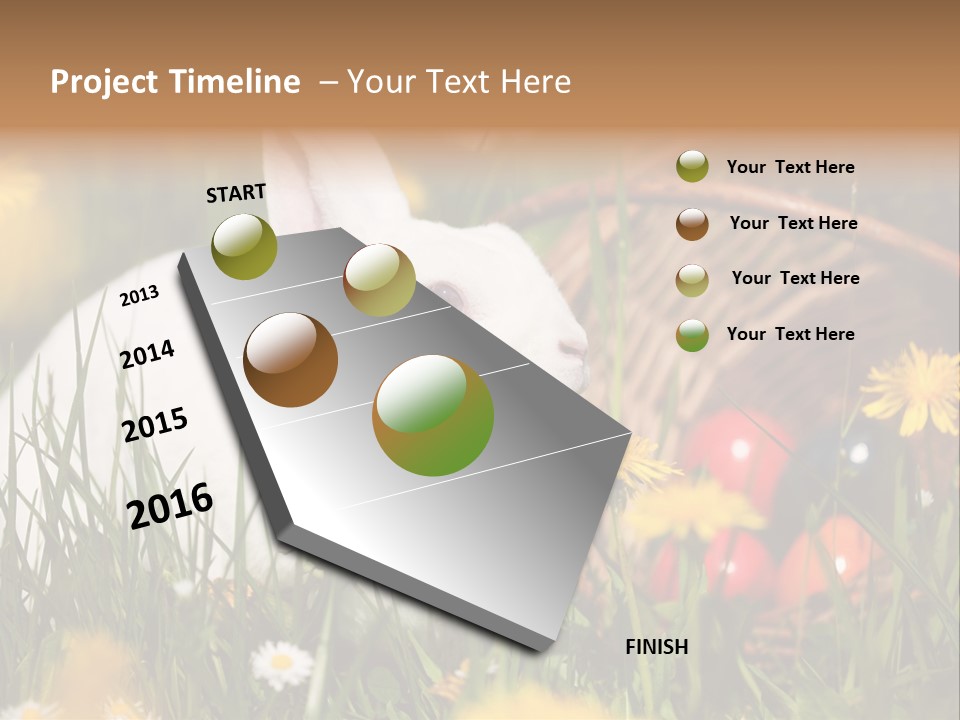 Project Timeline – Your Text Here

START

2013

2014

2015

2016

FINISH

Your Text Here

Your Text Here

Your Text Here

Your Text Here